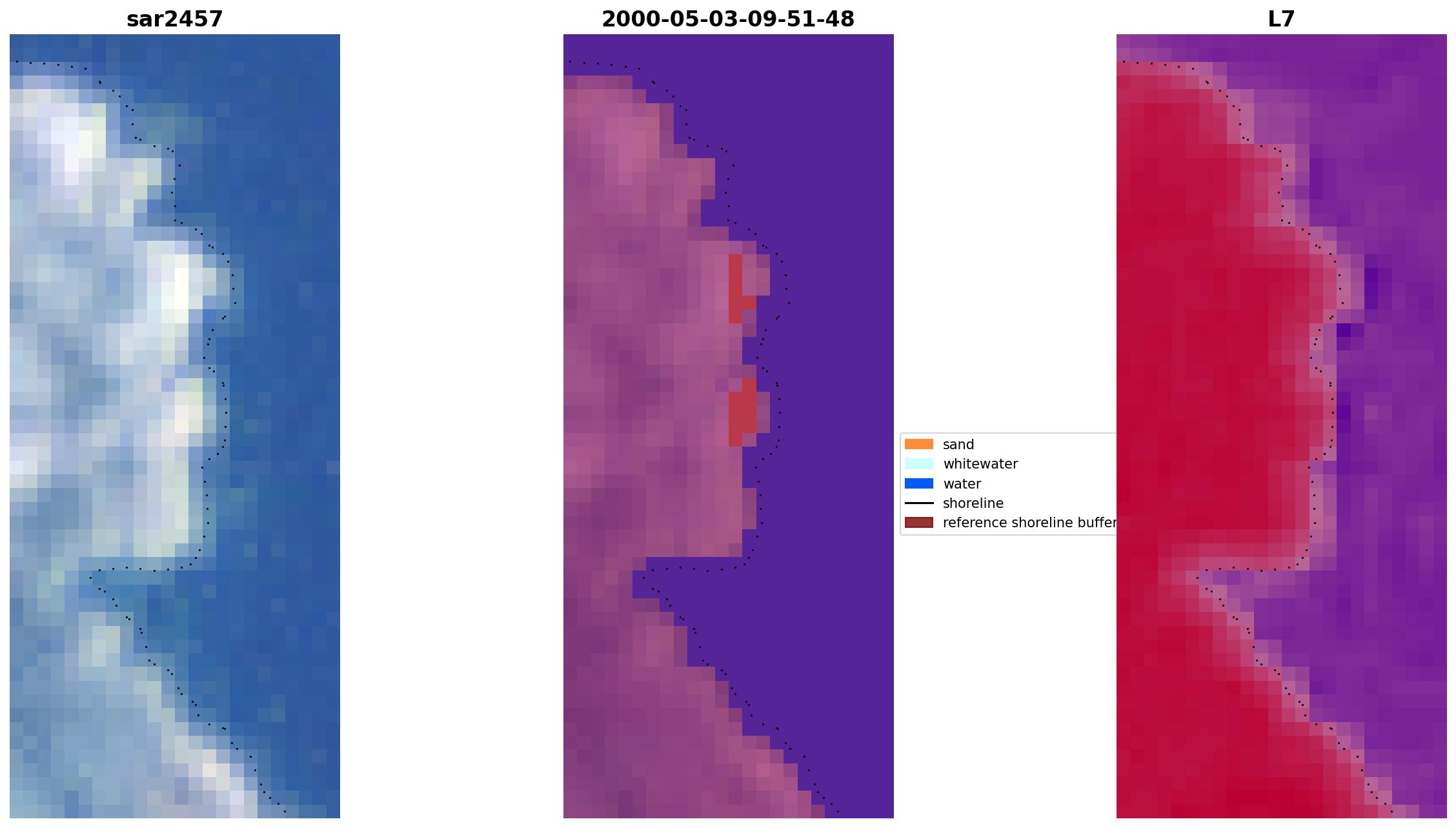 sar2457

2000-05-03-09-51-48

L7

sand
whitewater
water
shoreline
reference shoreline buffer